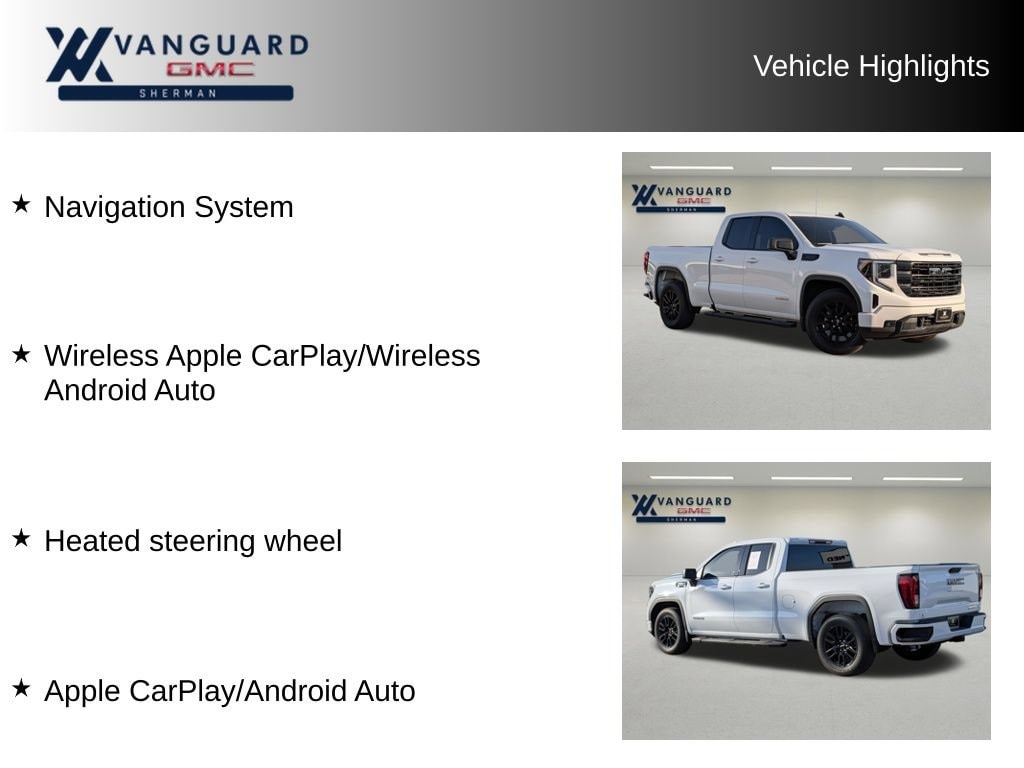 VANGUARD GMC SHERMAN

Vehicle Highlights

★ Navigation System

★ Wireless Apple CarPlay/Wireless Android Auto

★ Heated steering wheel

★ Apple CarPlay/Android Auto

VANGUARD GMC SHERMAN

VANGUARD GMC SHERMAN